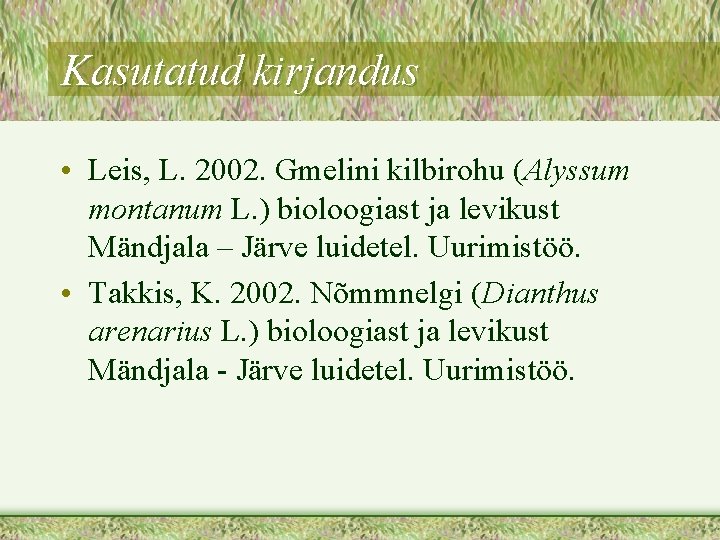 Kasutatud kirjandus

• Leis, L. 2002. Gmelini kilbirohu (Alyssum montanum L.) bioloogiast ja levikust Mändjala – Järve luidetel. Uurimistöö.

• Takkis, K. 2002. Nõmmnelgi (Dianthus arenarius L.) bioloogiast ja levikust Mändjala - Järve luidetel. Uurimistöö.